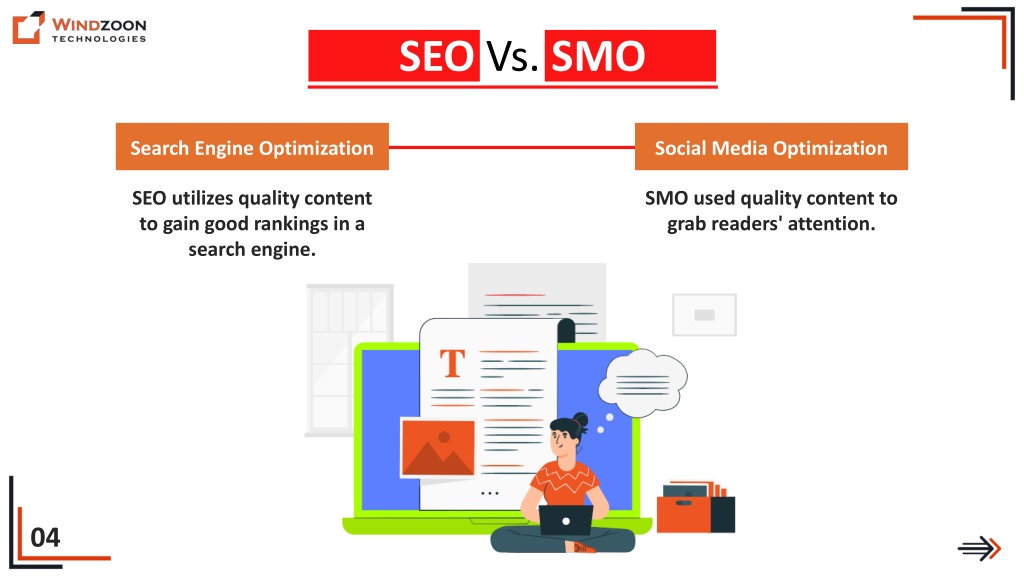 WINDZOON TECHNOLOGIES

SEO Vs. SMO

Search Engine Optimization

SEO utilizes quality content to gain good rankings in a search engine.

Social Media Optimization

SMO used quality content to grab readers' attention.

T

...

04